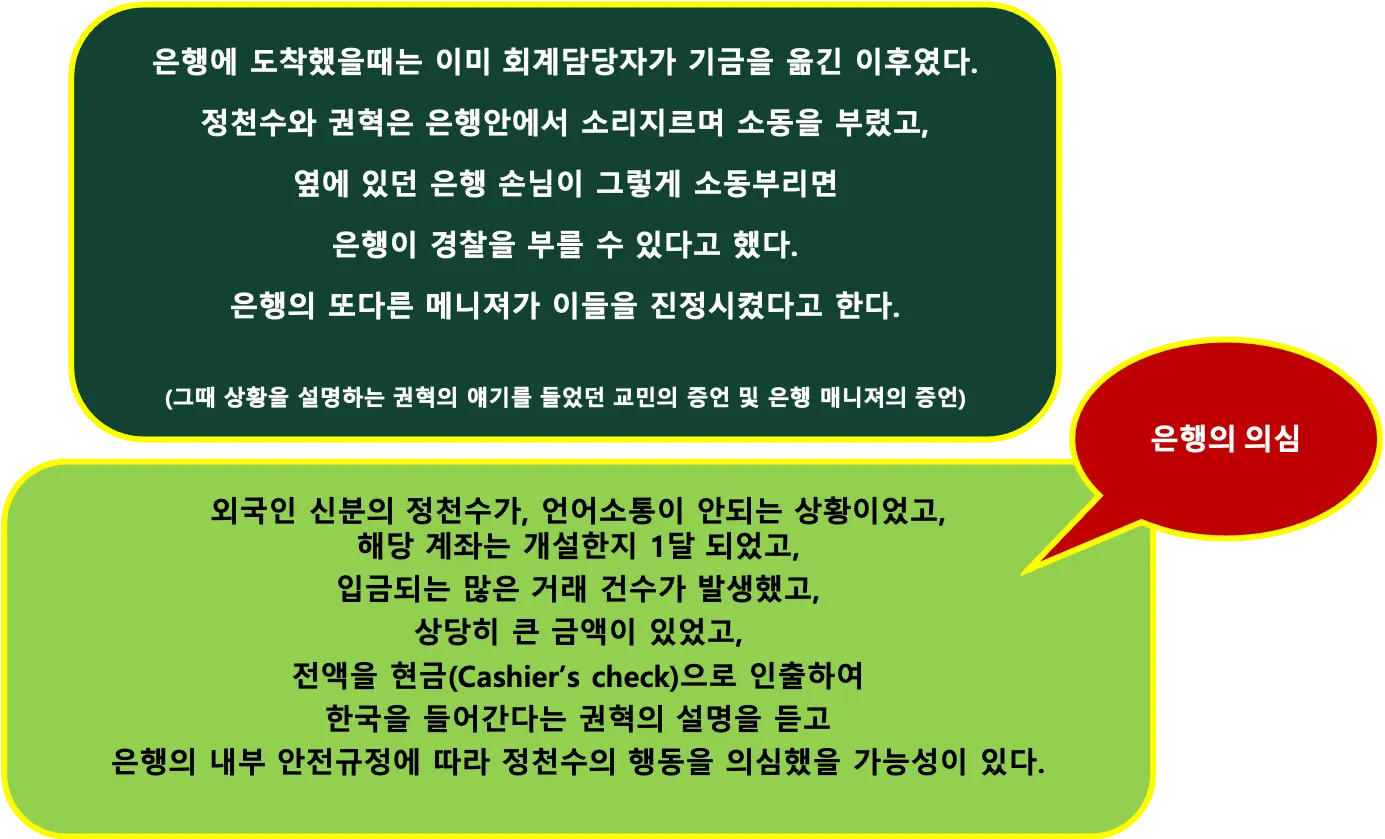 은행에 도착했을때는 이미 회계담당자가 기금을 옮긴 이후였다.

정천수와 권혁은 은행안에서 소리지르며 소동을 부렸고,

옆에 있던 은행 손님이 그렇게 소동부리면

은행이 경찰을 부를 수 있다고 했다.

은행의 또다른 메니져가 이들을 진정시켰다고 한다.

(그때 상황을 설명하는 권혁의 얘기를 들었던 교민의 증언 및 은행 매니져의 증언)

은행의 의심

외국인 신분의 정천수가, 언어소통이 안되는 상황이었고,
해당 계좌는 개설한지 1달 되었고,
입금되는 많은 거래 건수가 발생했고,
상당히 큰 금액이 있었고,
전액을 현금(Cashier's check)으로 인출하여
한국을 들어간다는 권혁의 설명을 듣고
은행의 내부 안전규정에 따라 정천수의 행동을 의심했을 가능성이 있다.